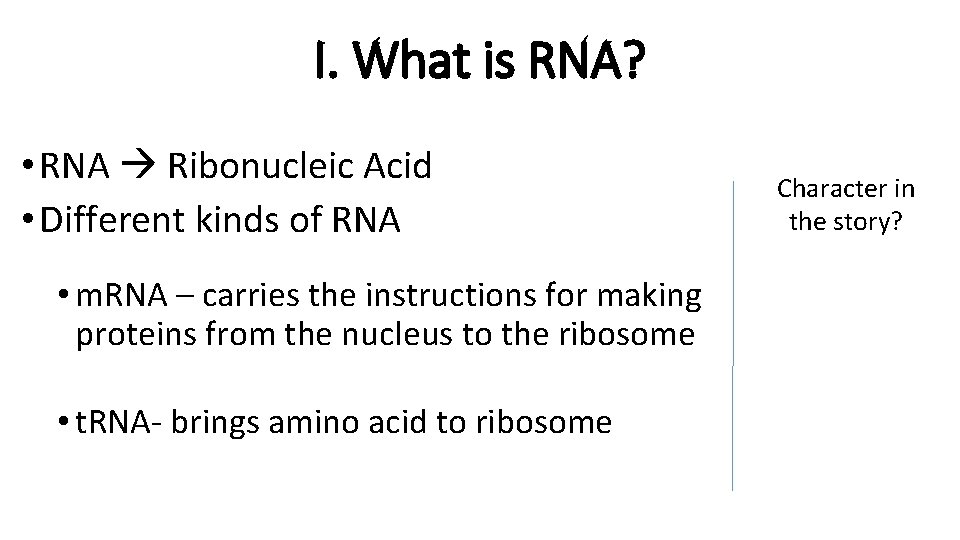 I. What is RNA?

• RNA → Ribonucleic Acid
• Different kinds of RNA

• mRNA – carries the instructions for making proteins from the nucleus to the ribosome

• tRNA- brings amino acid to ribosome

Character in the story?